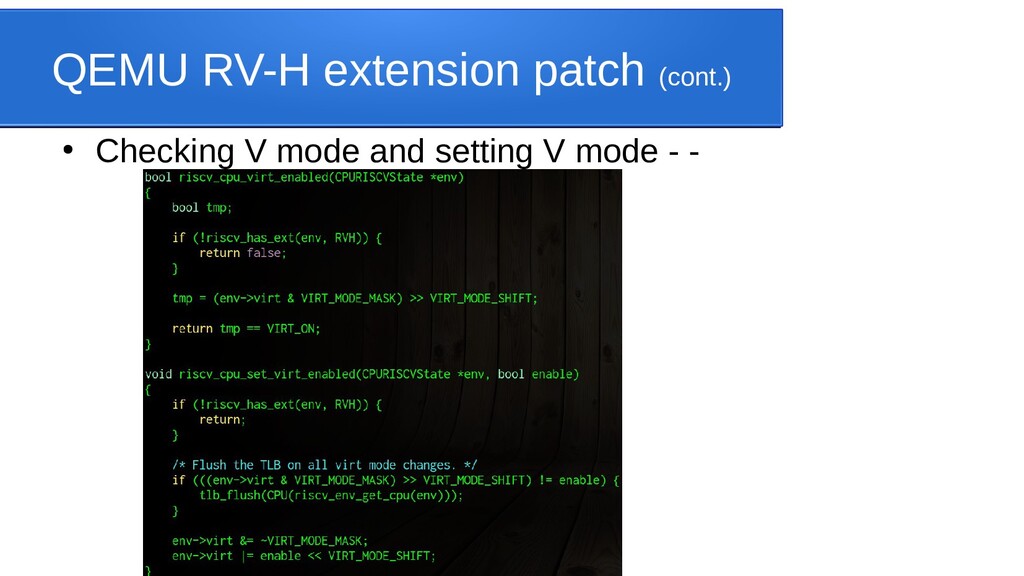 QEMU RV-H extension patch (cont.)

● Checking V mode and setting V mode - -

bool riscv_cpu_virt_enabled(CPURISCVState *env)
{
    bool tmp;

    if (!riscv_has_ext(env, RVH)) {
        return false;
    }

    tmp = (env->virt & VIRT_MODE_MASK) >> VIRT_MODE_SHIFT;

    return tmp == VIRT_ON;
}

void riscv_cpu_set_virt_enabled(CPURISCVState *env, bool enable)
{
    if (!riscv_has_ext(env, RVH)) {
        return;
    }

    /* Flush the TLB on all virt mode changes. */
    if (((env->virt & VIRT_MODE_MASK) >> VIRT_MODE_SHIFT) != enable) {
        tlb_flush(CPU(riscv_env_get_cpu(env)));
    }

    env->virt &= ~VIRT_MODE_MASK;
    env->virt |= enable << VIRT_MODE_SHIFT;
}